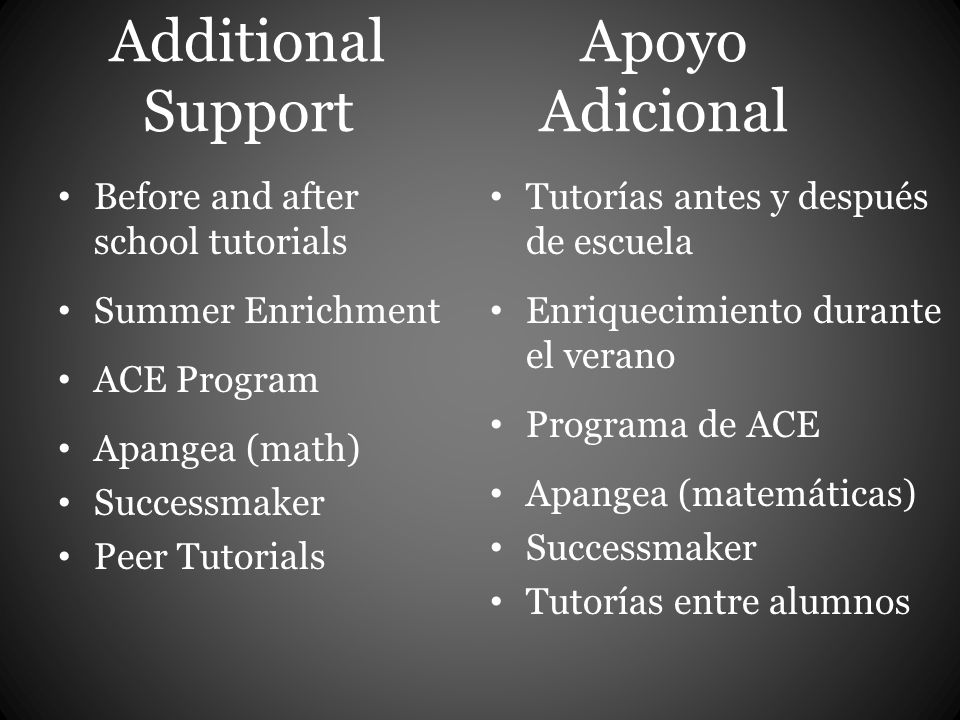 Additional Support

• Before and after school tutorials
• Summer Enrichment
• ACE Program
• Apangea (math)
• Successmaker
• Peer Tutorials

Apoyo Adicional

• Tutorías antes y después de escuela
• Enriquecimiento durante el verano
• Programa de ACE
• Apangea (matemáticas)
• Successmaker
• Tutorías entre alumnos